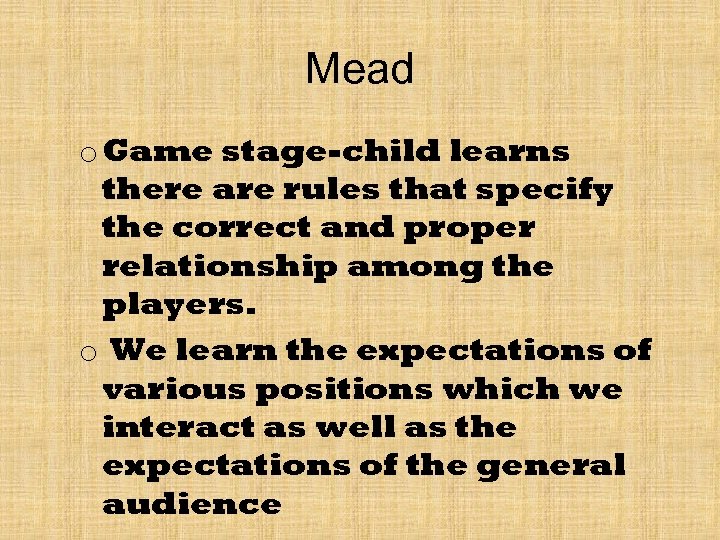 Mead

o Game stage-child learns there are rules that specify the correct and proper relationship among the players.

o We learn the expectations of various positions which we interact as well as the expectations of the general audience